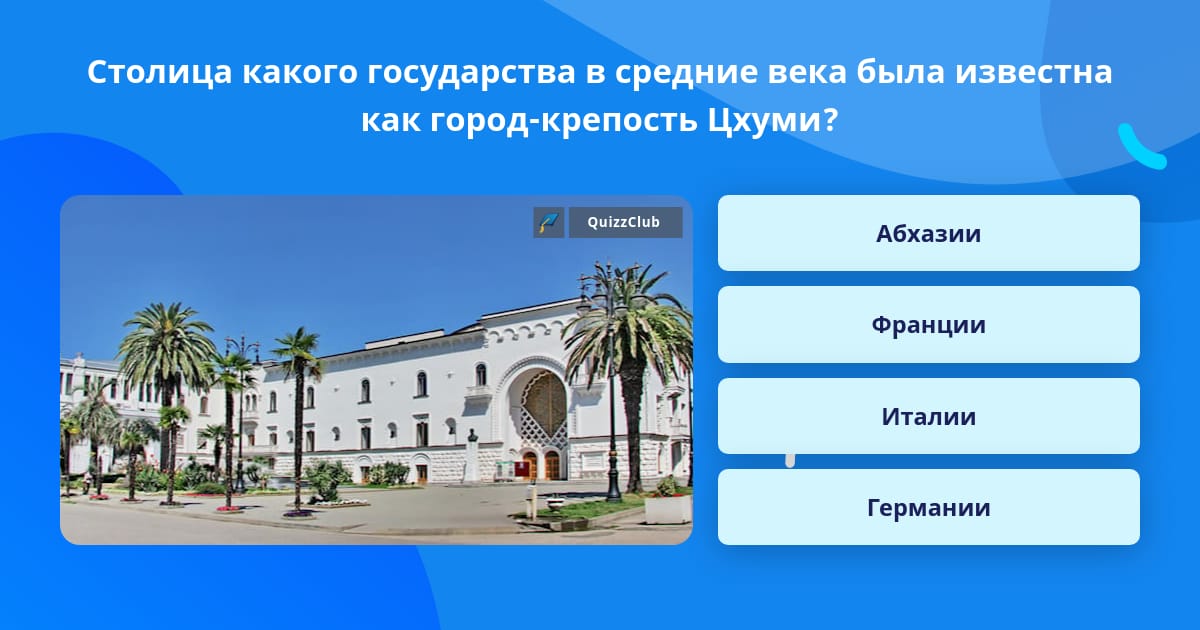 Столица какого государства в средние века была известна как город-крепость Цхуми?

QuizzClub

Абхазии

Франции

Италии

Германии